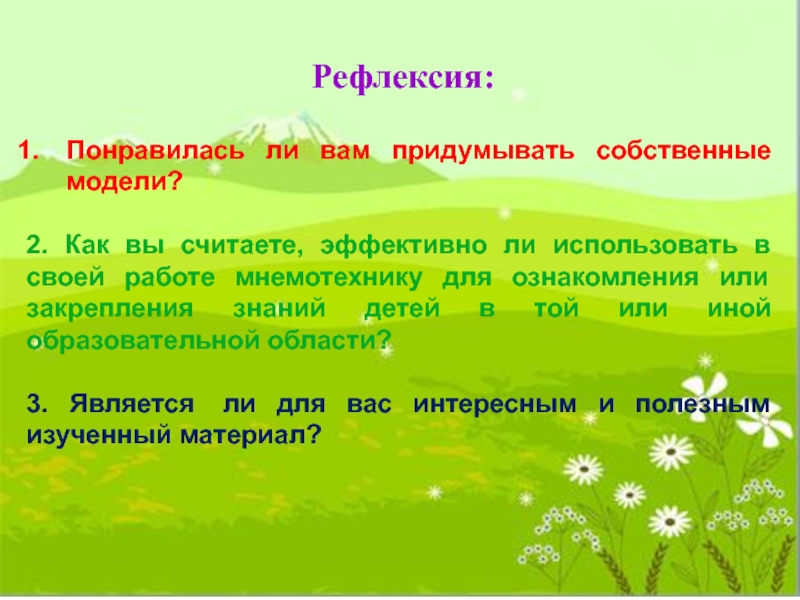 Рефлексия:

1. Понравилась ли вам придумывать собственные модели?

2. Как вы считаете, эффективно ли использовать в своей работе мнемотехнику для ознакомления или закрепления знаний детей в той или иной образовательной области?

3. Является ли для вас интересным и полезным изученный материал?